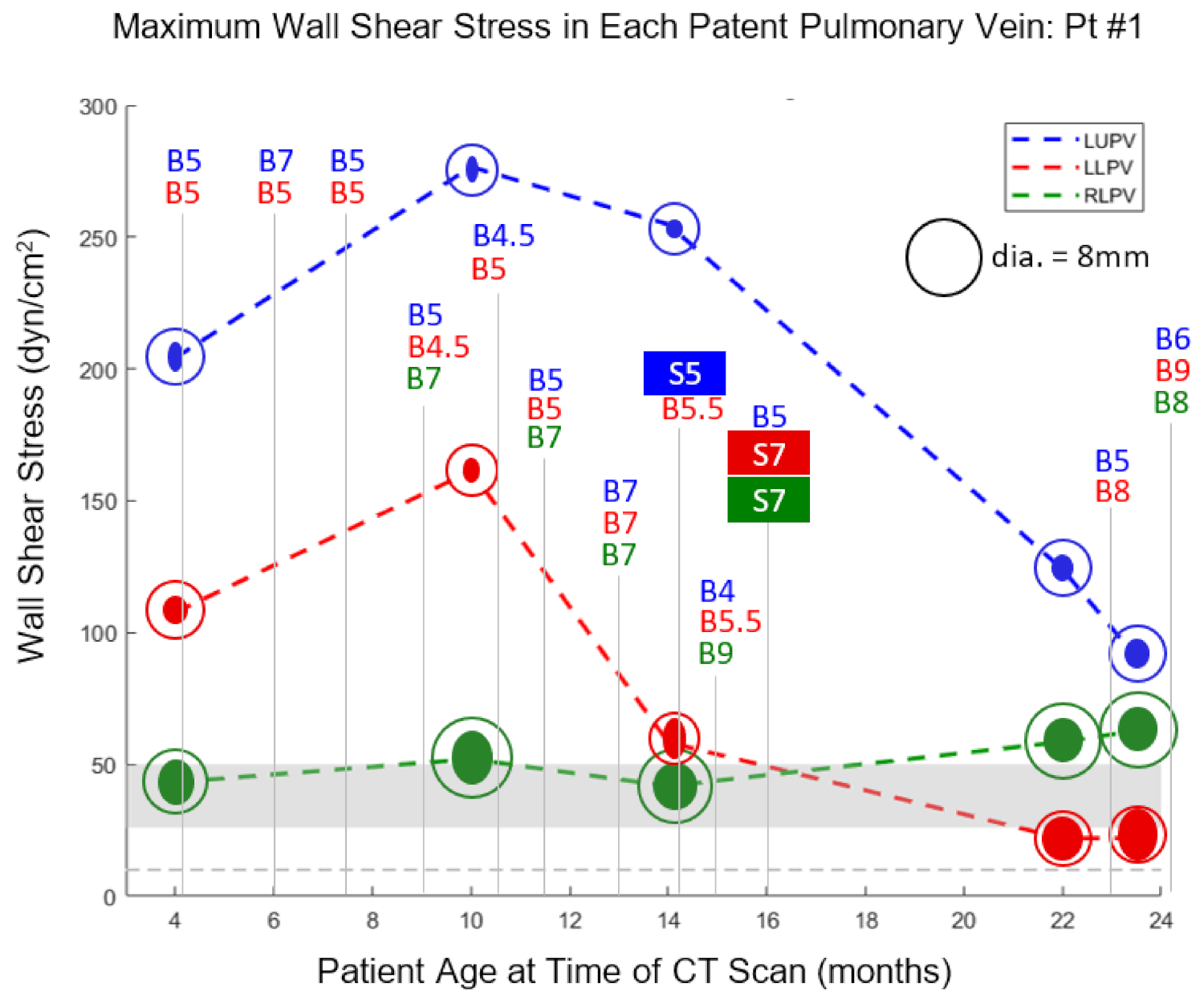 Maximum Wall Shear Stress in Each Patent Pulmonary Vein: Pt #1

Wall Shear Stress (dyn/cm$^2$)

300
250
200
150
100
50
0

LUPV
LLPV
RLPV

dia. = 8mm

B5
B5

B7
B5

B5
B5

B4.5
B5

B5
B4.5
B7

B5
B5
B7

B7
B7
B7

S5
B5.5

B4
B5.5
B9

B5
S7
S7

B5
B8

B6
B9
B8

4
6
8
10
12
14
16
18
20
22
24

Patient Age at Time of CT Scan (months)